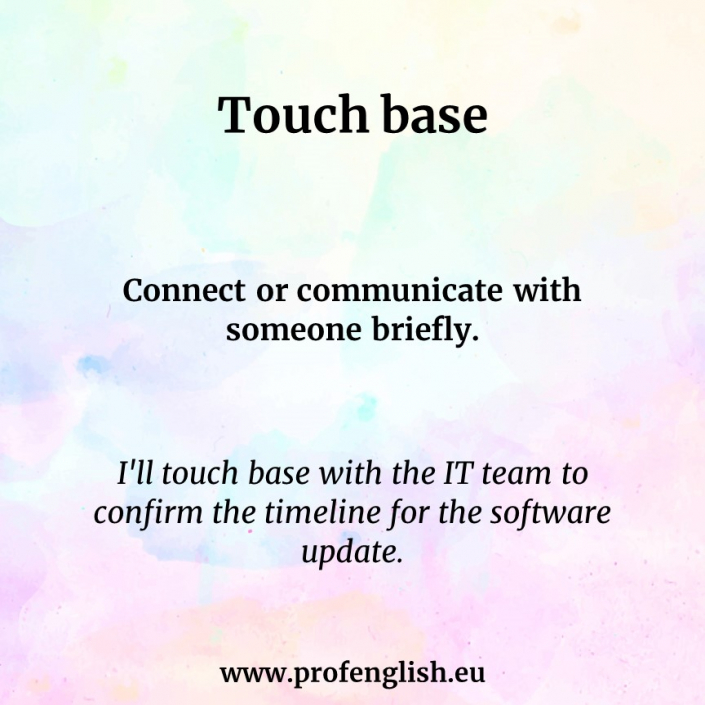 Touch base

Connect or communicate with someone briefly.

I'll touch base with the IT team to confirm the timeline for the software update.

www.profenglish.eu